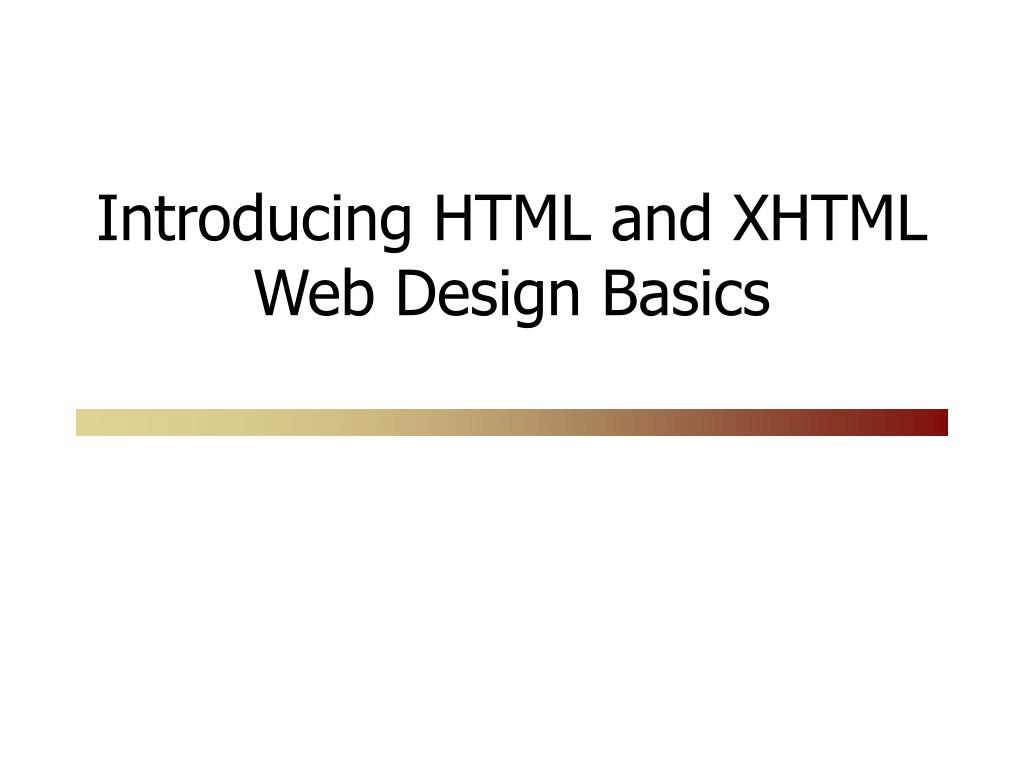 Introducing HTML and XHTML
Web Design Basics